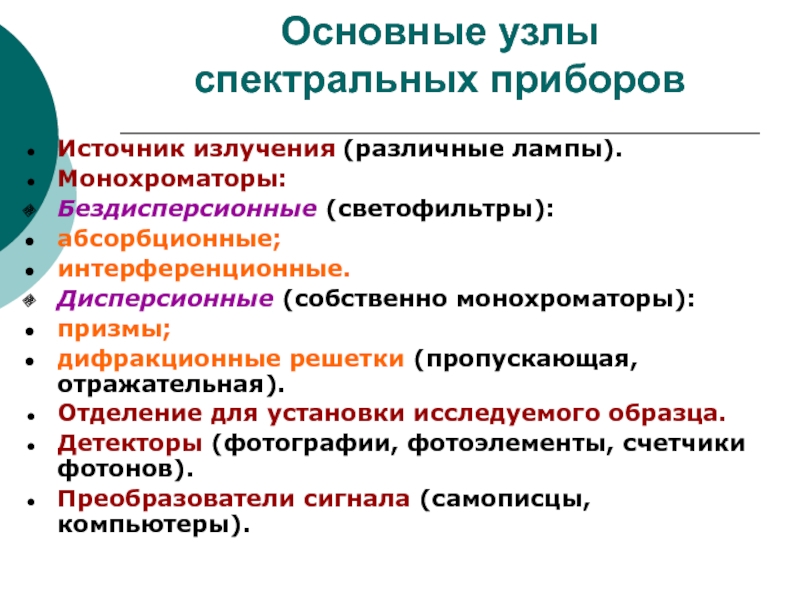 Основные узлы спектральных приборов

- Источник излучения (различные лампы).
- Монохроматоры:
- Бездисперсионные (светофильтры):
- абсорбционные;
- интерференционные.
- Дисперсионные (собственно монохроматоры):
- призмы;
- дифракционные решетки (пропускающая, отражательная).
- Отделение для установки исследуемого образца.
- Детекторы (фотографии, фотоэлементы, счетчики фотонов).
- Преобразователи сигнала (самописцы, компьютеры).